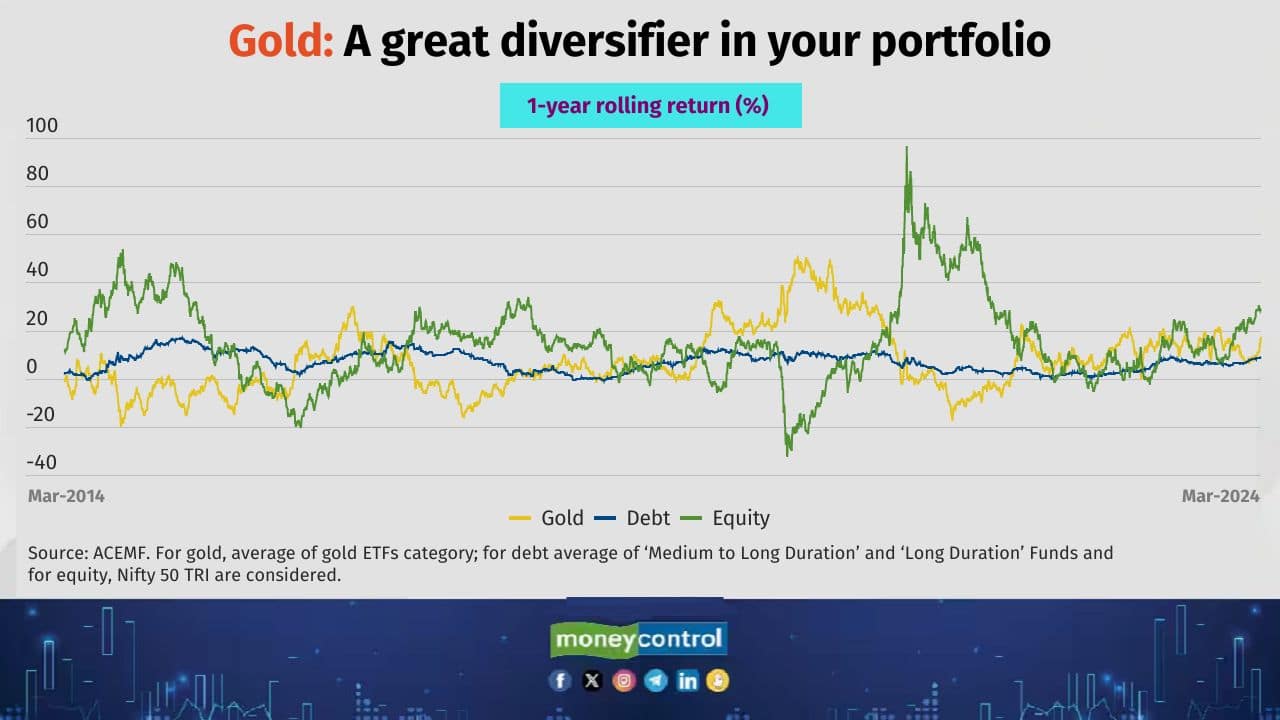 Gold: A great diversifier in your portfolio

1-year rolling return (%)

100
80
60
40
20
0
-20
-40

Mar-2014
Mar-2024

Gold Debt Equity

Source: ACEMF. For gold, average of gold ETFs category; for debt average of 'Medium to Long Duration' and 'Long Duration' Funds and for equity, Nifty 50 TRI are considered.

moneycontrol